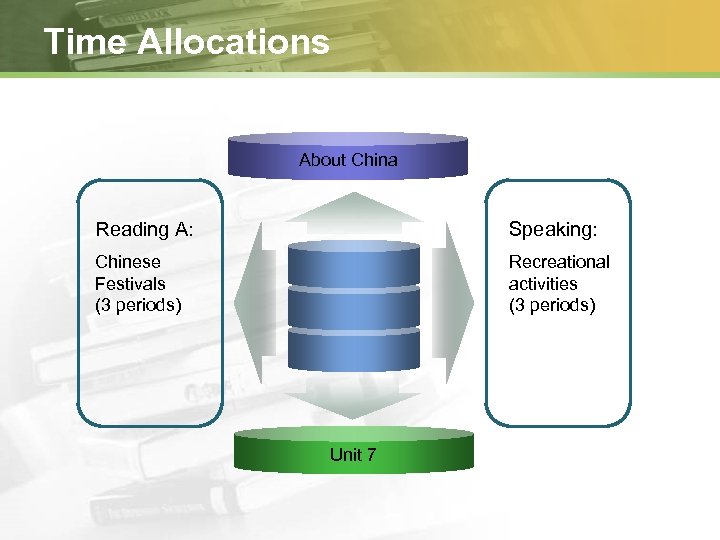 Time Allocations

About China

Reading A:
Chinese Festivals
(3 periods)

Speaking:
Recreational activities
(3 periods)

Unit 7